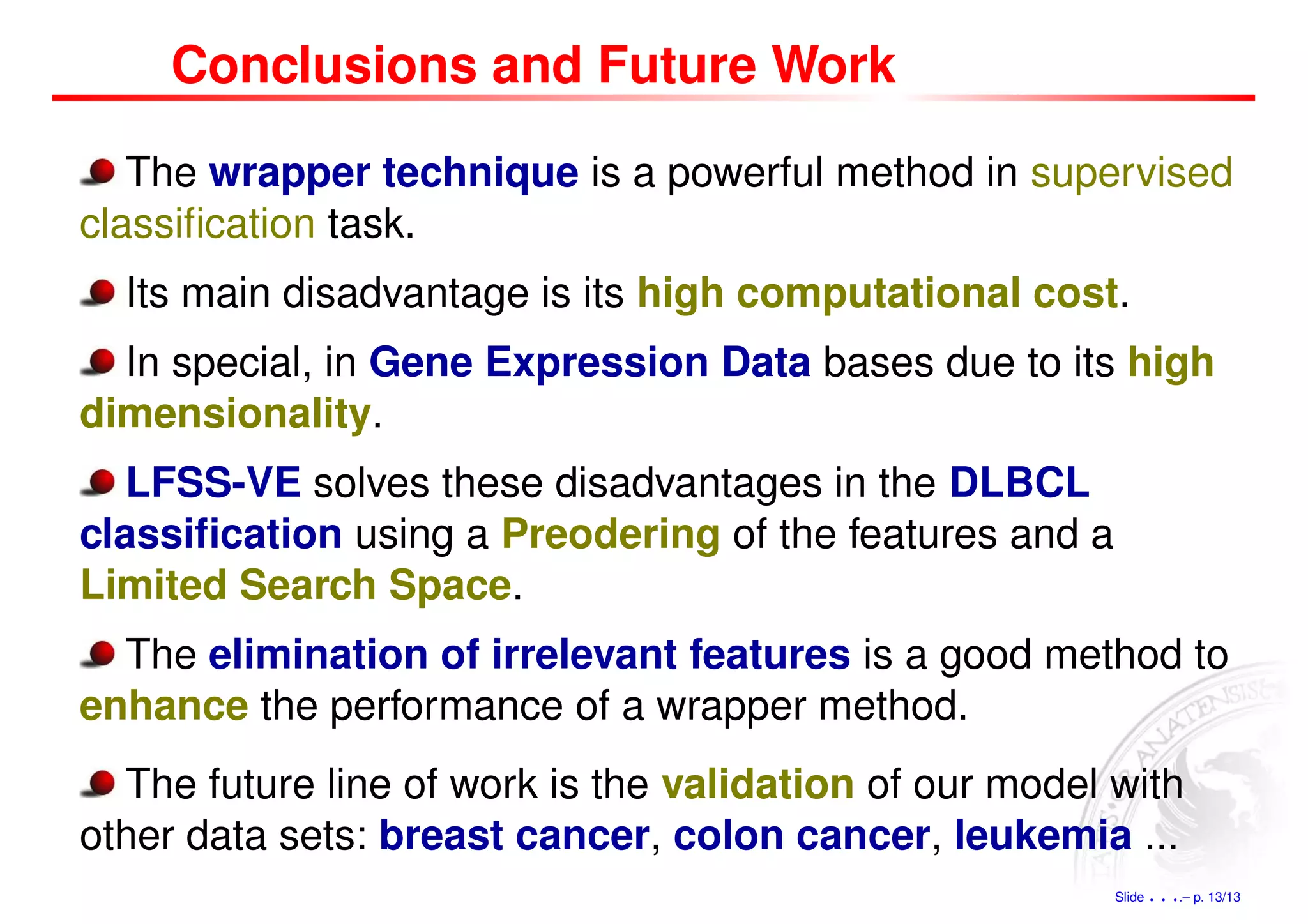 Conclusions and Future Work

The wrapper technique is a powerful method in supervised classification task.

Its main disadvantage is its high computational cost.

In special, in Gene Expression Data bases due to its high dimensionality.

LFSS-VE solves these disadvantages in the DLBCL classification using a Preodering of the features and a Limited Search Space.

The elimination of irrelevant features is a good method to enhance the performance of a wrapper method.

The future line of work is the validation of our model with other data sets: breast cancer, colon cancer, leukemia ...

Slide . . . .– p. 13/13